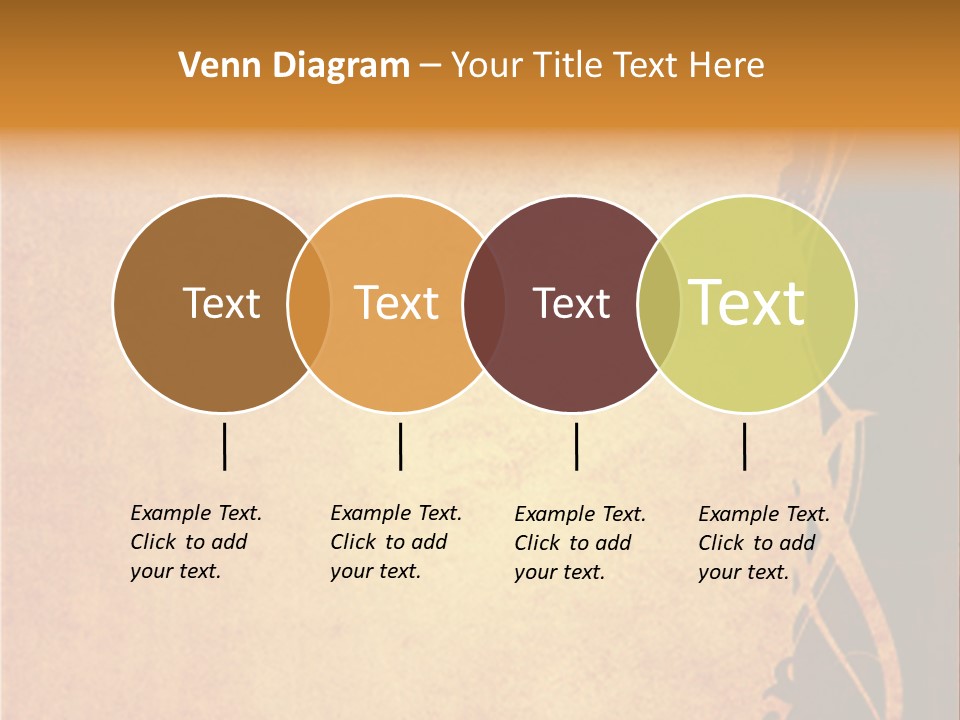 Venn Diagram – Your Title Text Here

Text

Text

Text

Text

Example Text. Click to add your text.

Example Text. Click to add your text.

Example Text. Click to add your text.

Example Text. Click to add your text.